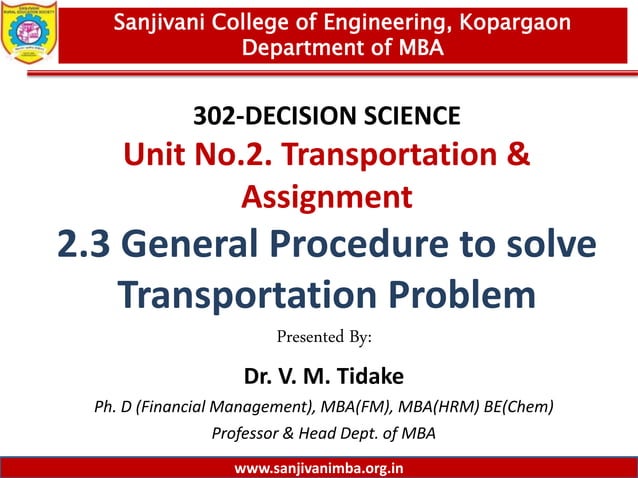 Sanjivani College of Engineering, Kopargaon
Department of MBA

302-DECISION SCIENCE
Unit No.2. Transportation & Assignment
2.3 General Procedure to solve Transportation Problem

Presented By:
Dr. V. M. Tidake
Ph. D (Financial Management), MBA(FM), MBA(HRM) BE(Chem)
Professor & Head Dept. of MBA

www.sanjivanimba.org.in